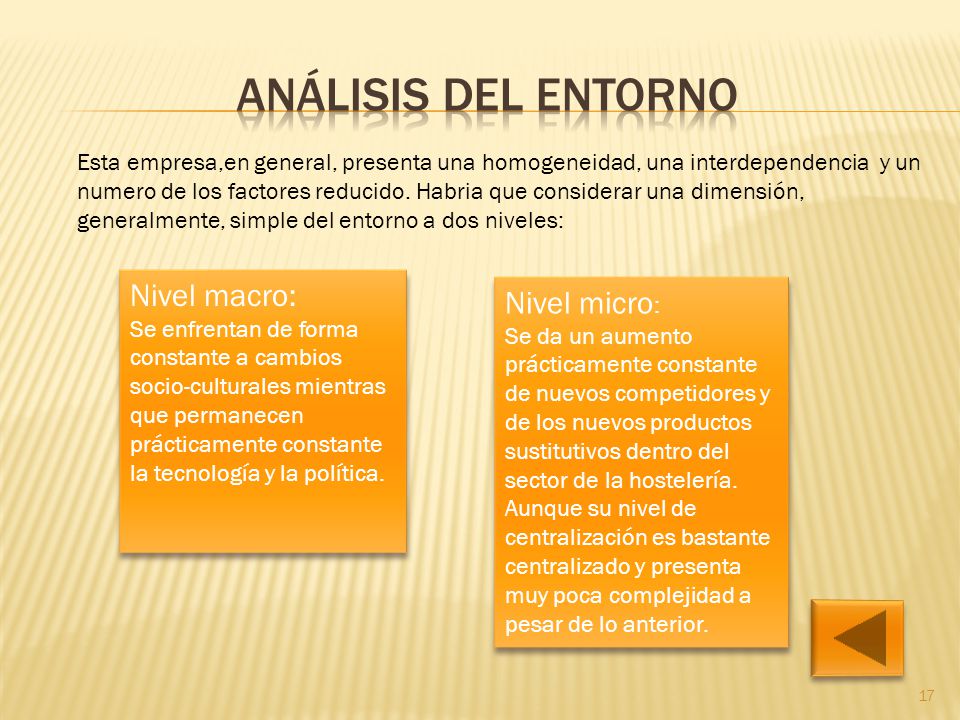 ANÁLISIS DEL ENTORNO

Esta empresa,en general, presenta una homogeneidad, una interdependencia y un numero de los factores reducido. Habria que considerar una dimensión, generalmente, simple del entorno a dos niveles:

Nivel macro:
Se enfrentan de forma constante a cambios socio-culturales mientras que permanecen prácticamente constante la tecnología y la política.

Nivel micro:
Se da un aumento prácticamente constante de nuevos competidores y de los nuevos productos sustitutivos dentro del sector de la hostelería. Aunque su nivel de centralización es bastante centralizado y presenta muy poca complejidad a pesar de lo anterior.

17